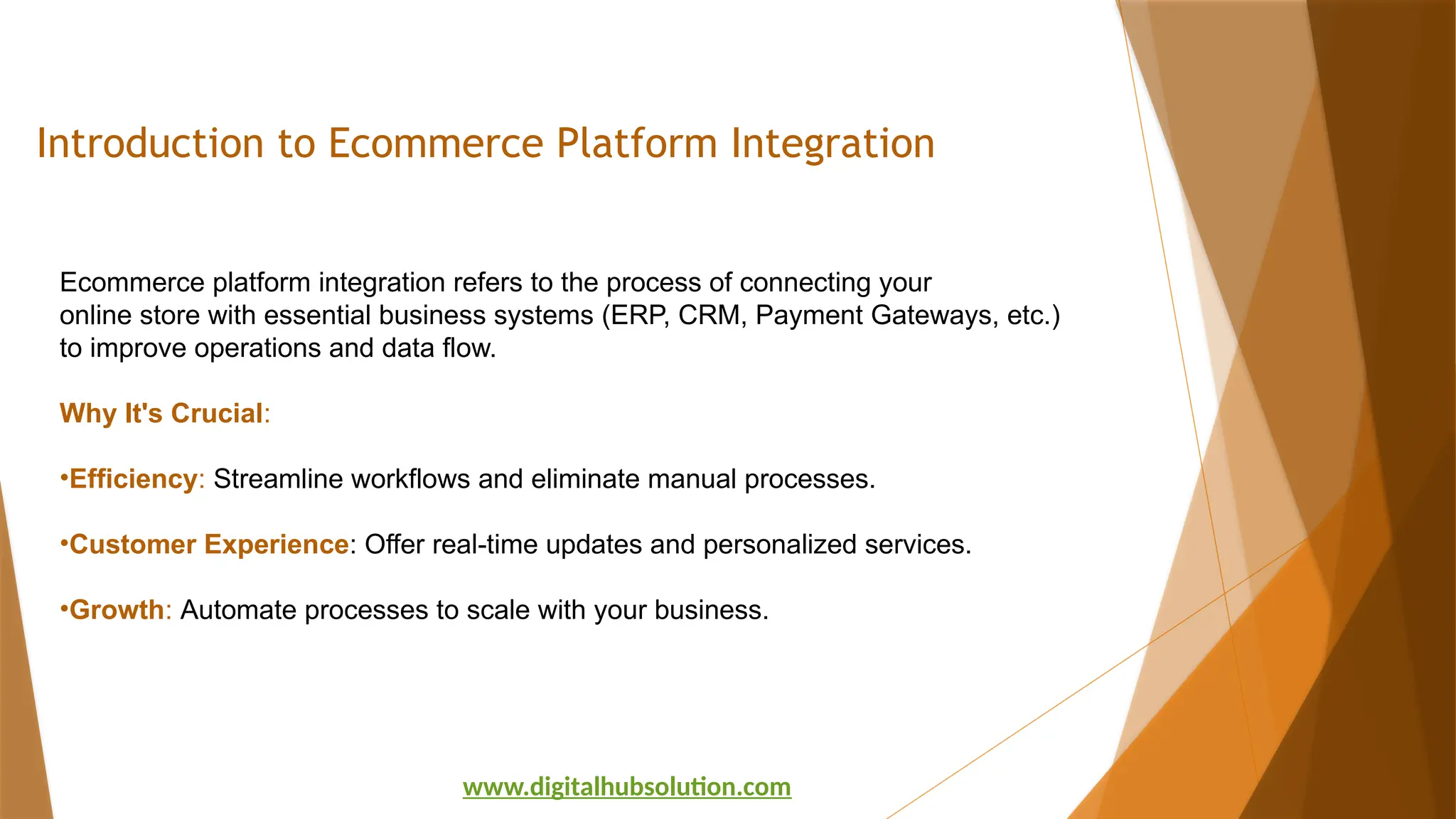 Introduction to Ecommerce Platform Integration

Ecommerce platform integration refers to the process of connecting your online store with essential business systems (ERP, CRM, Payment Gateways, etc.) to improve operations and data flow.

Why It's Crucial:

•Efficiency: Streamline workflows and eliminate manual processes.

•Customer Experience: Offer real-time updates and personalized services.

•Growth: Automate processes to scale with your business.

www.digitalhubsolution.com